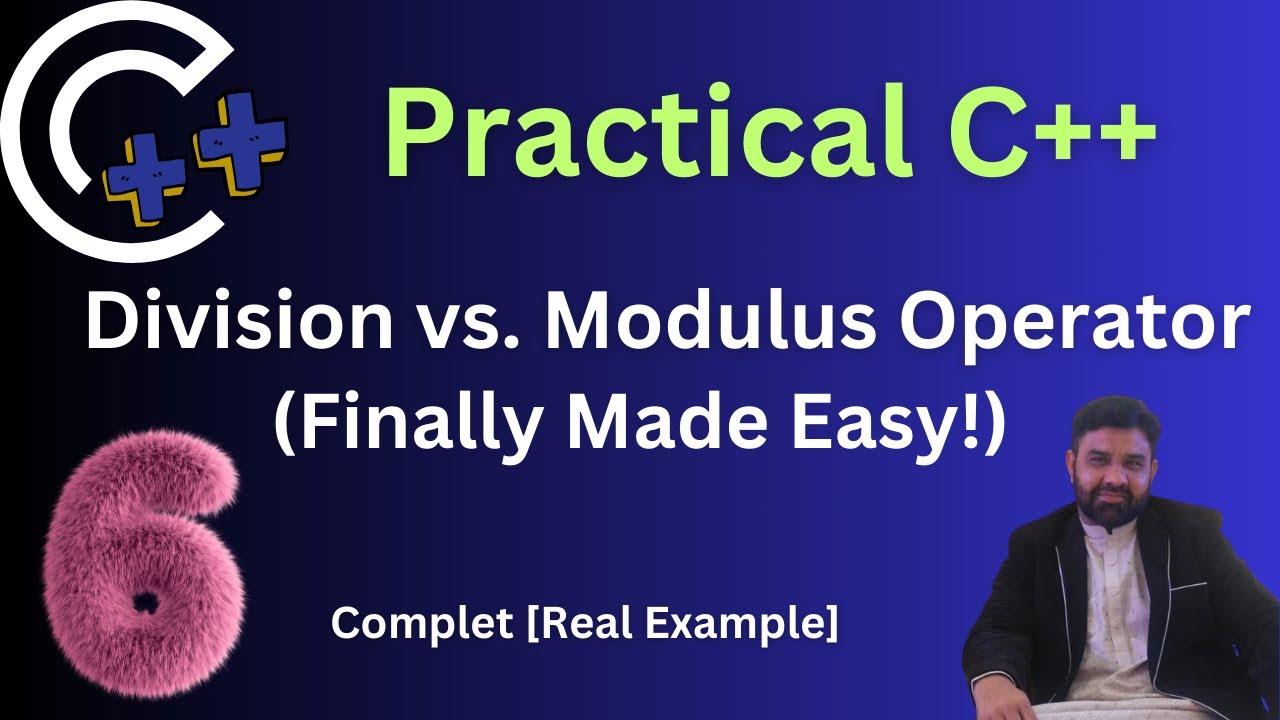 C++

Practical C++

Division vs. Modulus Operator (Finally Made Easy!)

6

Complet [Real Example]